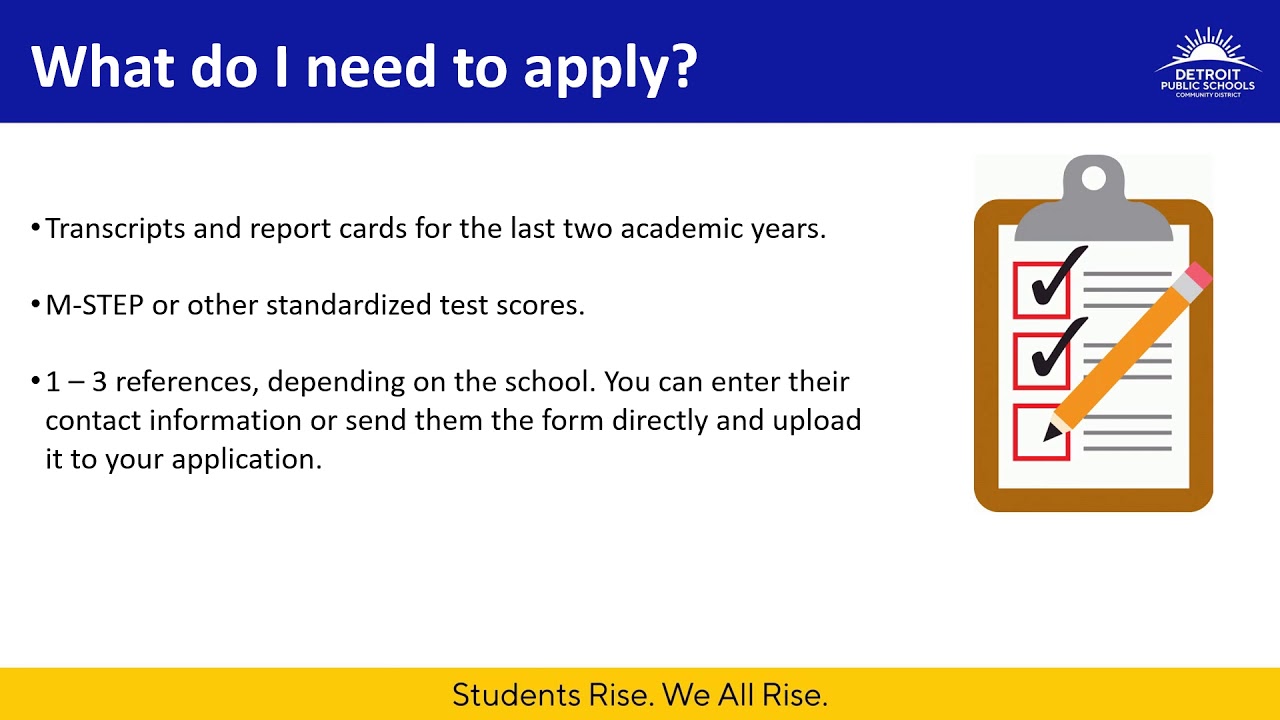 What do I need to apply?

DETROIT PUBLIC SCHOOLS COMMUNITY DISTRICT

• Transcripts and report cards for the last two academic years.

• M-STEP or other standardized test scores.

• 1 – 3 references, depending on the school. You can enter their contact information or send them the form directly and upload it to your application.

Students Rise. We All Rise.